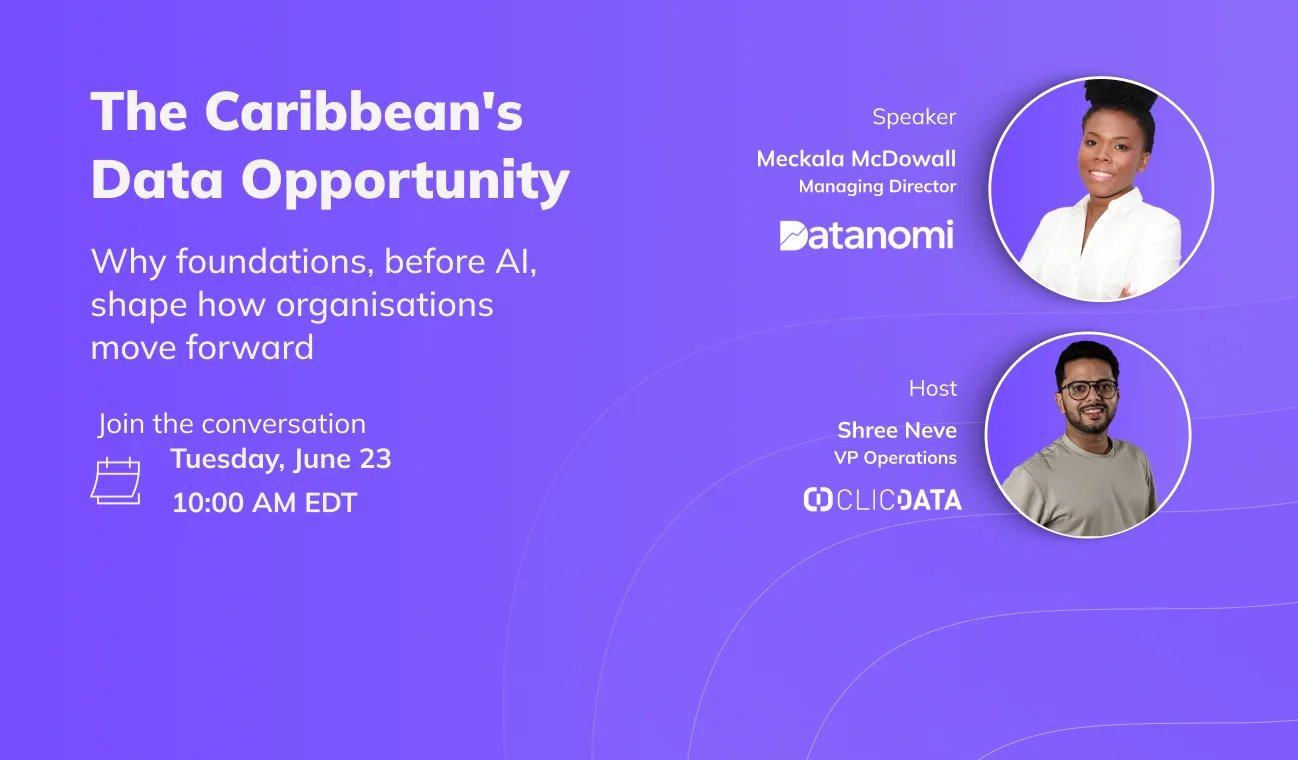 The Caribbean's Data Opportunity

Why foundations, before AI, shape how organisations move forward

Join the conversation

Tuesday, June 23

10:00 AM EDT

Speaker

Meckala McDowall

Managing Director

Datanomi

Host

Shree Neve

VP Operations

CLICDATA